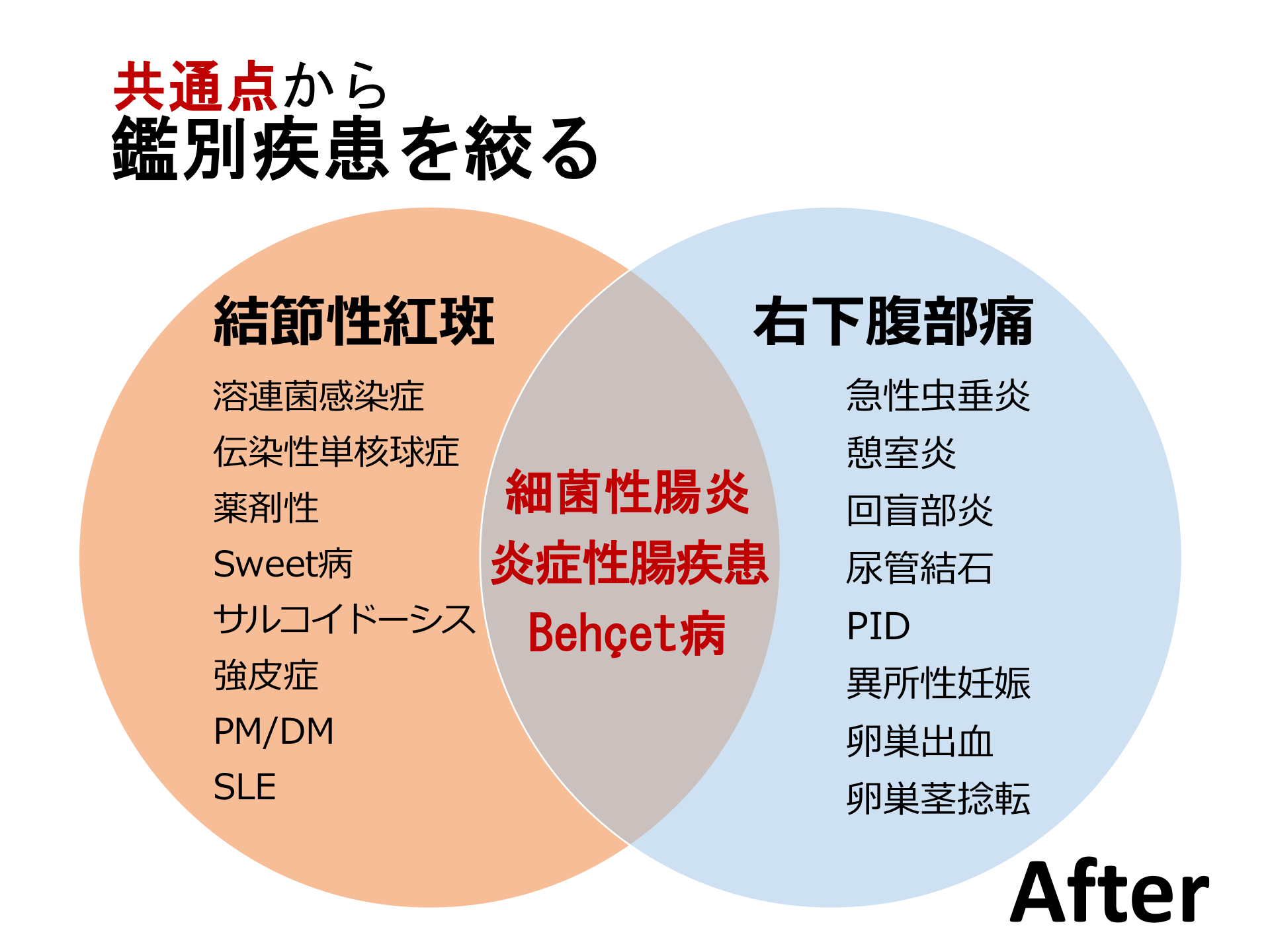 共通点から
鑑別疾患を絞る

結節性紅斑

溶連菌感染症
伝染性単核球症
薬剤性
Sweet病
サルコイドーシス
強皮症
PM/DM
SLE

細菌性腸炎
炎症性腸疾患
Behçet病

右下腹部痛

急性虫垂炎
憩室炎
回盲部炎
尿管結石
PID
異所性妊娠
卵巣出血
卵巣茎捻転

After